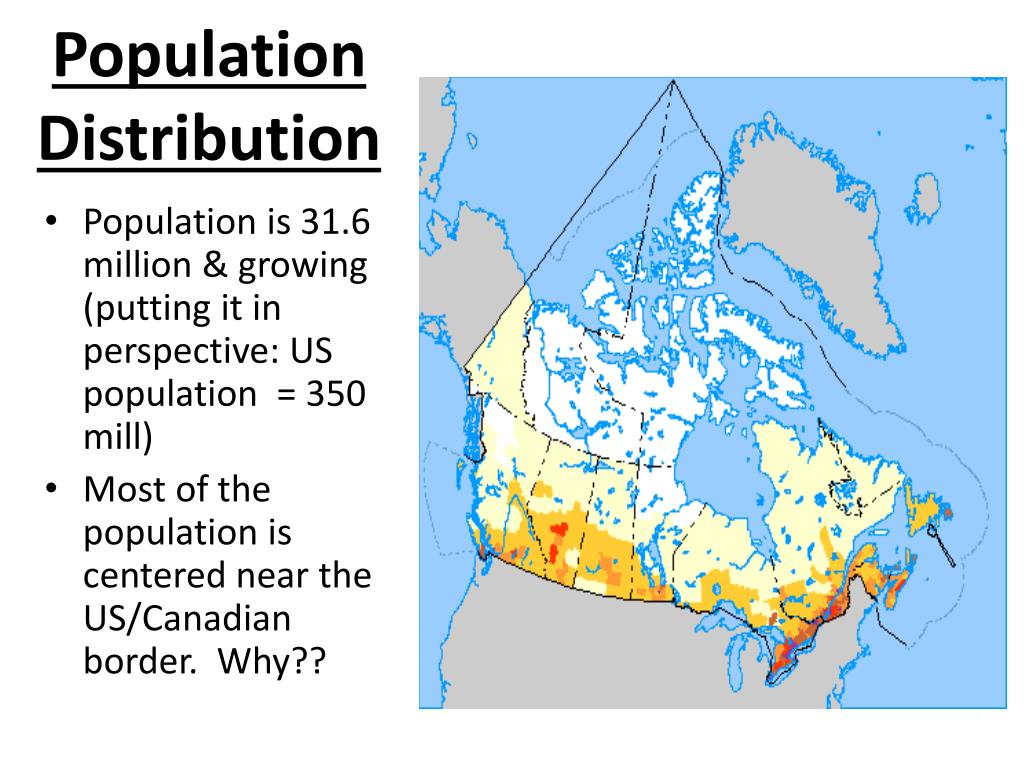 Population Distribution

• Population is 31.6 million & growing (putting it in perspective: US population  = 350 mill)
• Most of the population is centered near the US/Canadian border.  Why??